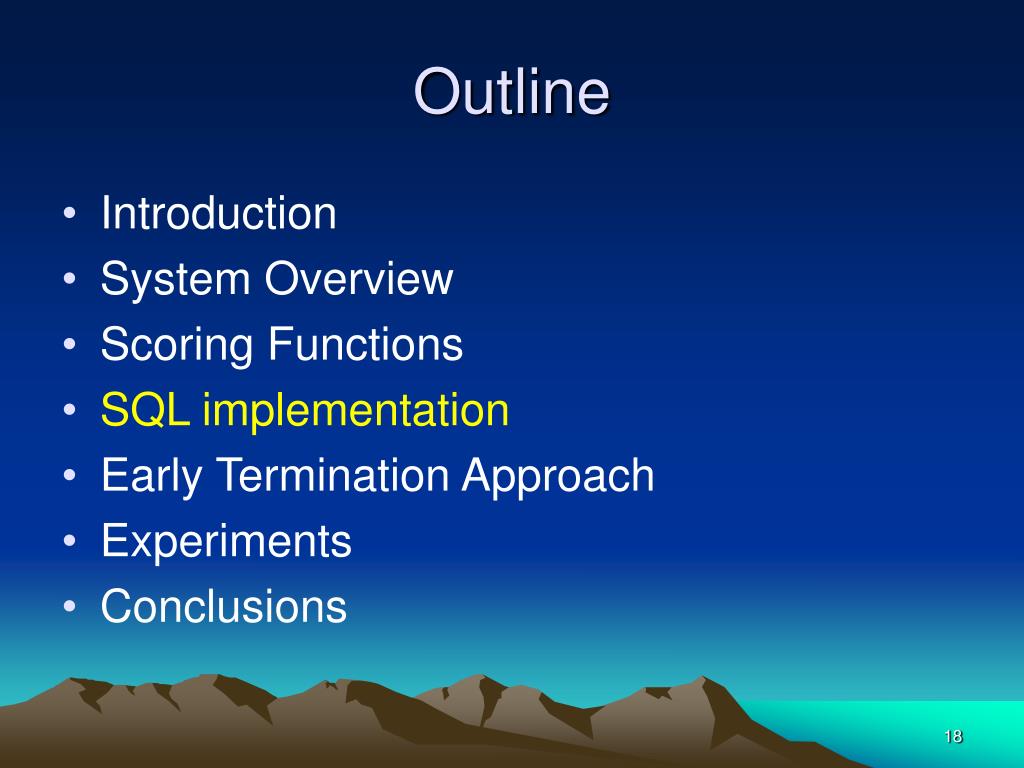 Outline

• Introduction
• System Overview
• Scoring Functions
• SQL implementation
• Early Termination Approach
• Experiments
• Conclusions

18